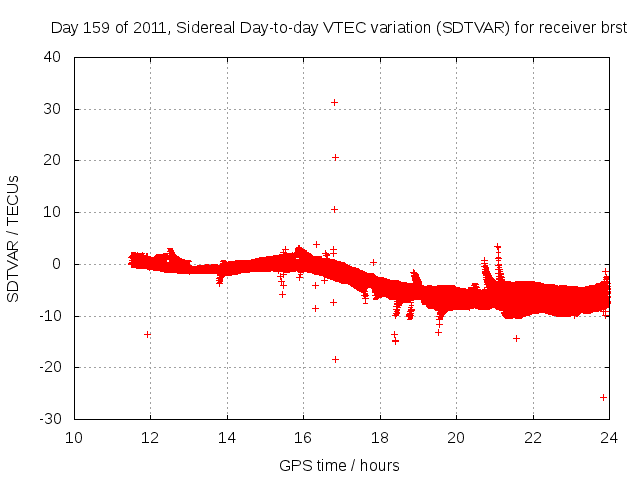 Day 159 of 2011, Sidereal Day-to-day VTEC variation (SDTVAR) for receiver brst

SDTVAR / TECUs

40
30
20
10
0
-10
-20
-30

10
12
14
16
18
20
22
24

GPS time / hours